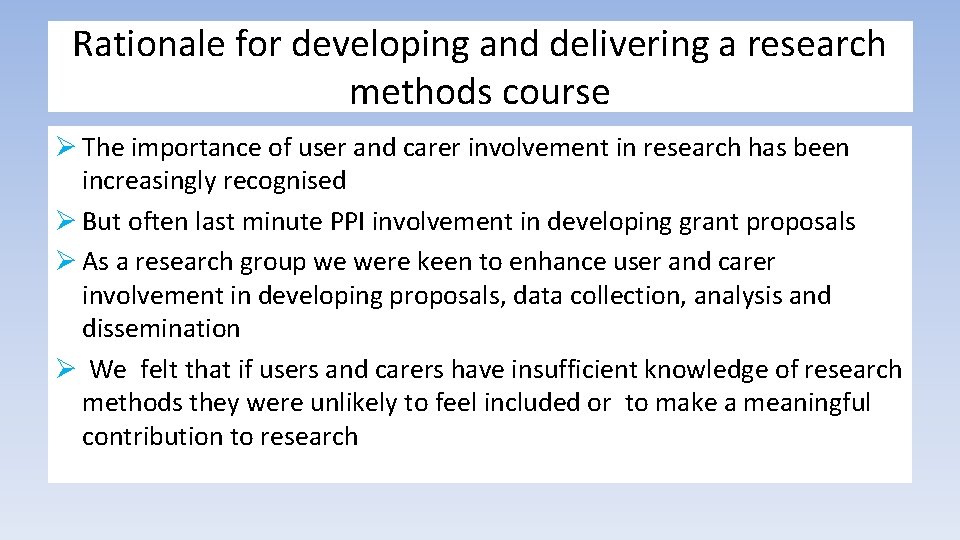 Rationale for developing and delivering a research methods course

➢ The importance of user and carer involvement in research has been increasingly recognised
➢ But often last minute PPI involvement in developing grant proposals
➢ As a research group we were keen to enhance user and carer involvement in developing proposals, data collection, analysis and dissemination
➢ We felt that if users and carers have insufficient knowledge of research methods they were unlikely to feel included or to make a meaningful contribution to research